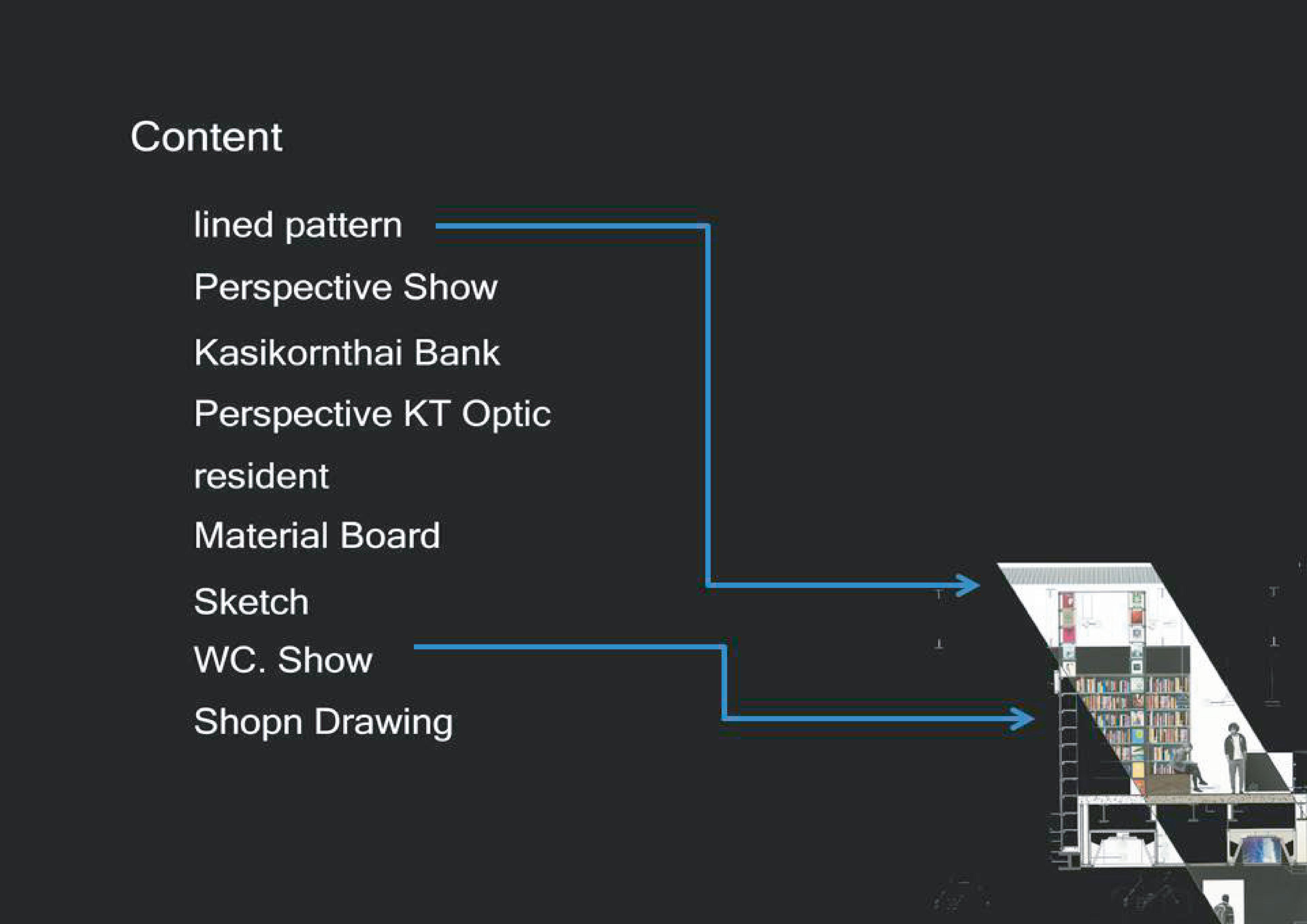 Content

lined pattern

Perspective Show

Kasikornthai Bank

Perspective KT Optic

resident

Material Board

Sketch

WC. Show

Shopn Drawing